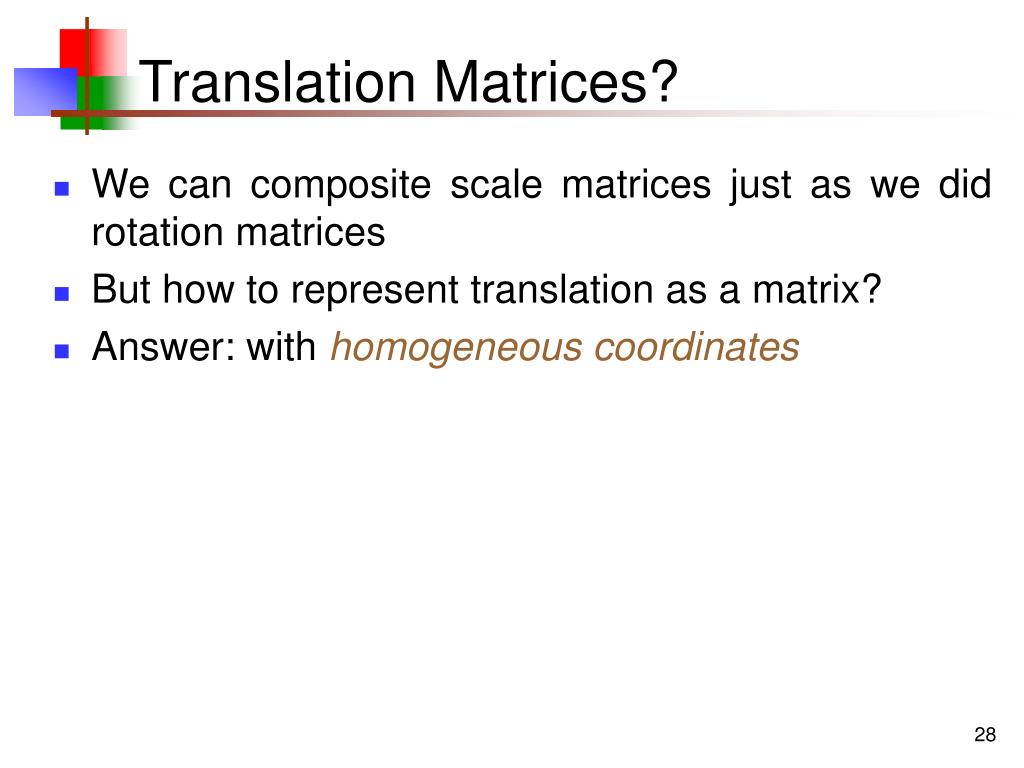 Translation Matrices?

We can composite scale matrices just as we did rotation matrices

But how to represent translation as a matrix?

Answer: with homogeneous coordinates

28